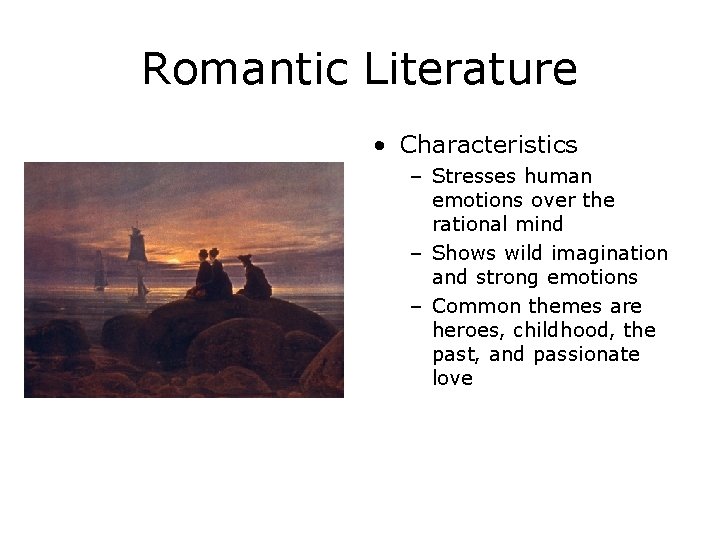 Romantic Literature

• Characteristics
– Stresses human emotions over the rational mind
– Shows wild imagination and strong emotions
– Common themes are heroes, childhood, the past, and passionate love